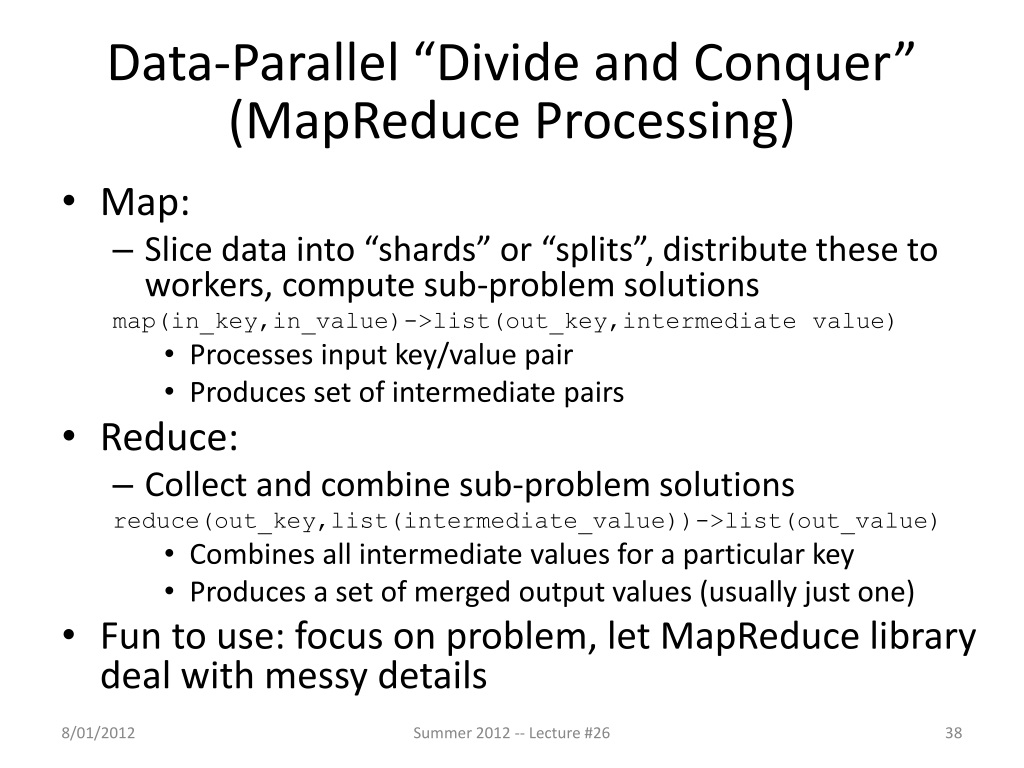 Data-Parallel “Divide and Conquer” (MapReduce Processing)

• Map:
– Slice data into “shards” or “splits”, distribute these to workers, compute sub-problem solutions
map(in_key,in_value)->list(out_key,intermediate value)
• Processes input key/value pair
• Produces set of intermediate pairs
• Reduce:
– Collect and combine sub-problem solutions
reduce(out_key,list(intermediate_value))->list(out_value)
• Combines all intermediate values for a particular key
• Produces a set of merged output values (usually just one)
• Fun to use: focus on problem, let MapReduce library deal with messy details

8/01/2012
Summer 2012 -- Lecture #26
38